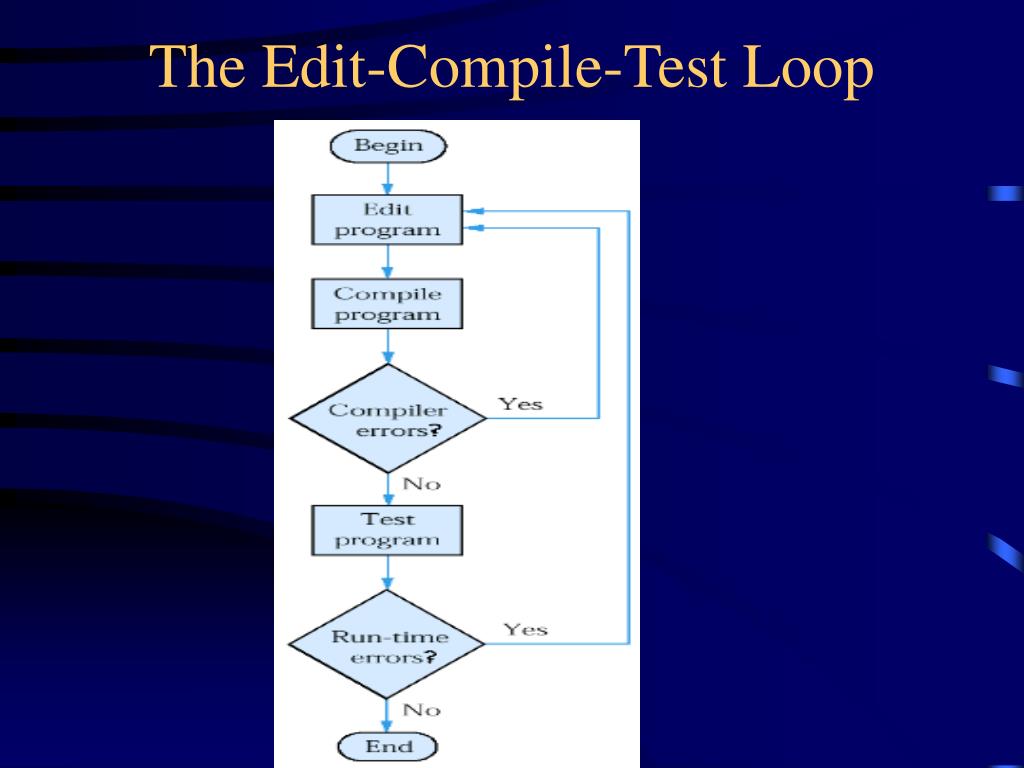 The Edit-Compile-Test Loop

Begin

Edit program

Compile program

Compiler errors?

Yes

No

Test program

Run-time errors?

Yes

No

End